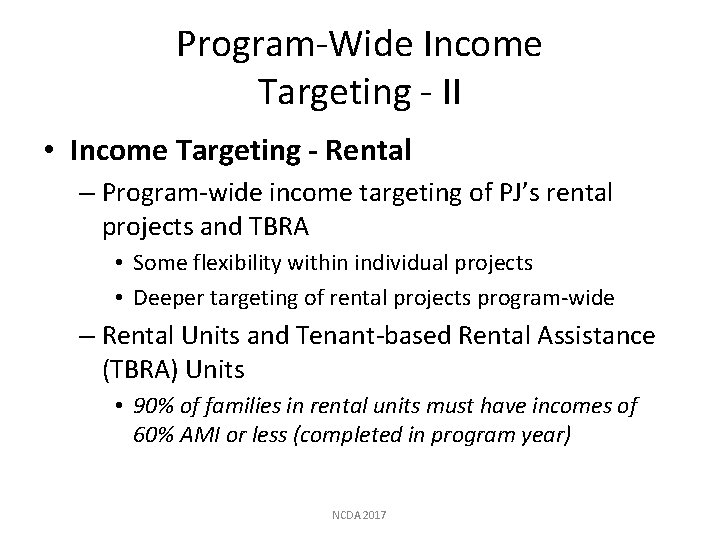 Program-Wide Income Targeting - II

• Income Targeting - Rental

– Program-wide income targeting of PJ's rental projects and TBRA

• Some flexibility within individual projects

• Deeper targeting of rental projects program-wide

– Rental Units and Tenant-based Rental Assistance (TBRA) Units

• 90% of families in rental units must have incomes of 60% AMI or less (completed in program year)

NCDA 2017